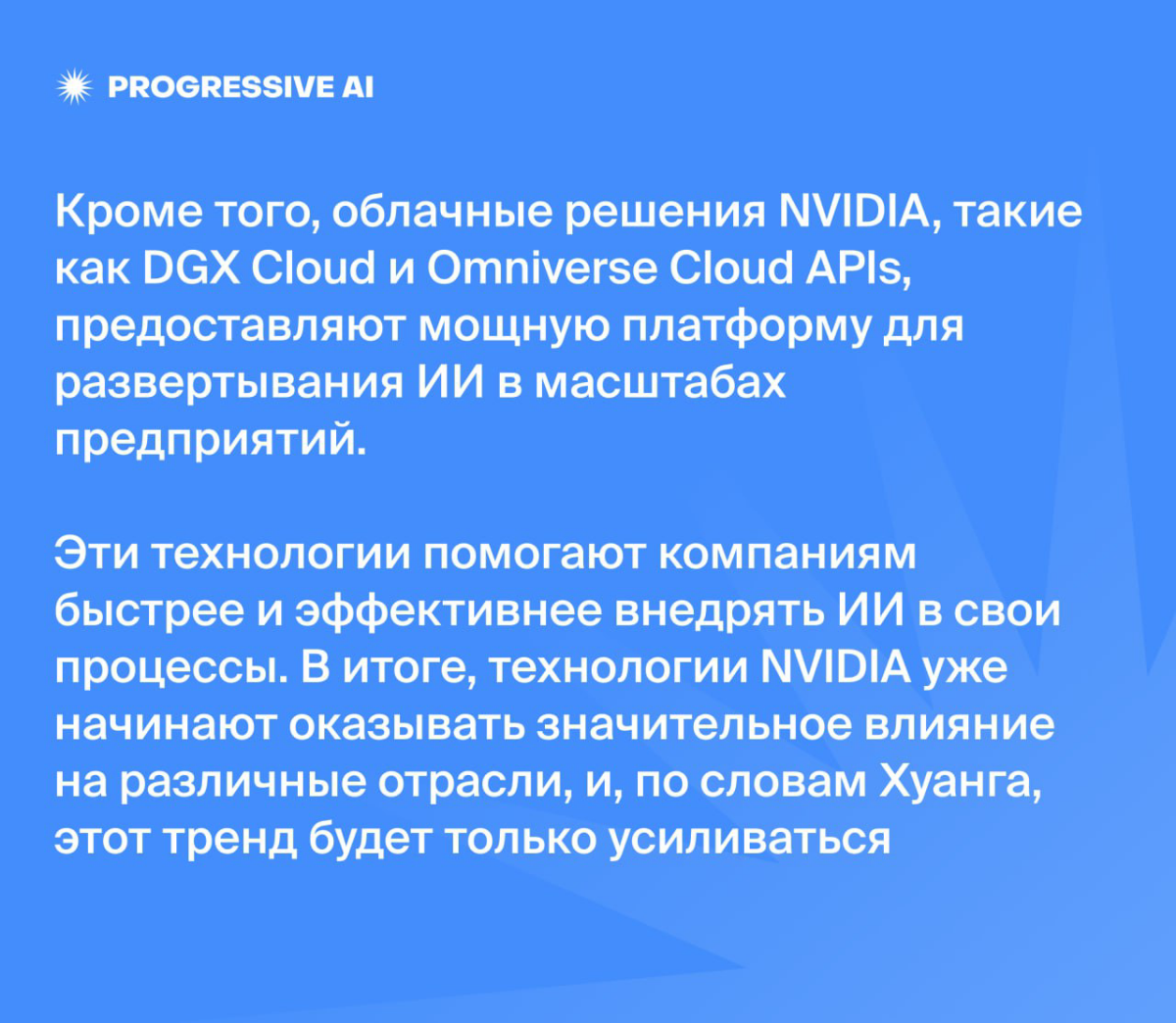 PROGRESSIVE AI

Кроме того, облачные решения NVIDIA, такие как DGX Cloud и Omniverse Cloud APIs, предоставляют мощную платформу для развертывания ИИ в масштабах предприятий.

Эти технологии помогают компаниям быстрее и эффективнее внедрять ИИ в свои процессы. В итоге, технологии NVIDIA уже начинают оказывать значительное влияние на различные отрасли, и, по словам Хуанга, этот тренд будет только усиливаться